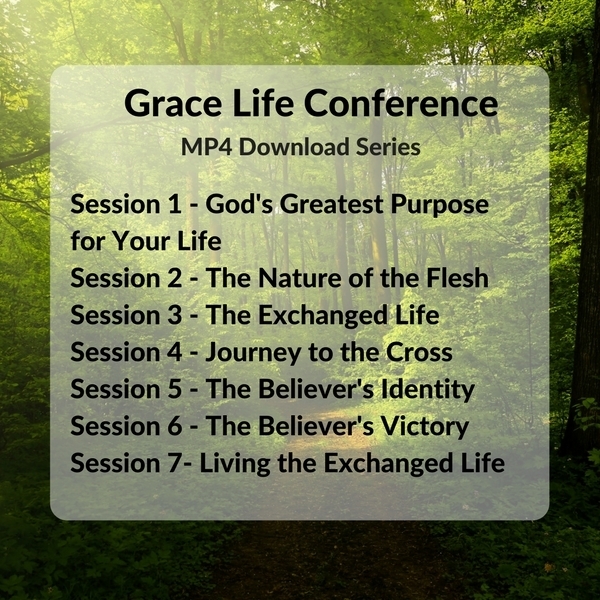 Grace Life Conference
MP4 Download Series

Session 1 - God's Greatest Purpose for Your Life
Session 2 - The Nature of the Flesh
Session 3 - The Exchanged Life
Session 4 - Journey to the Cross
Session 5 - The Believer's Identity
Session 6 - The Believer's Victory
Session 7- Living the Exchanged Life